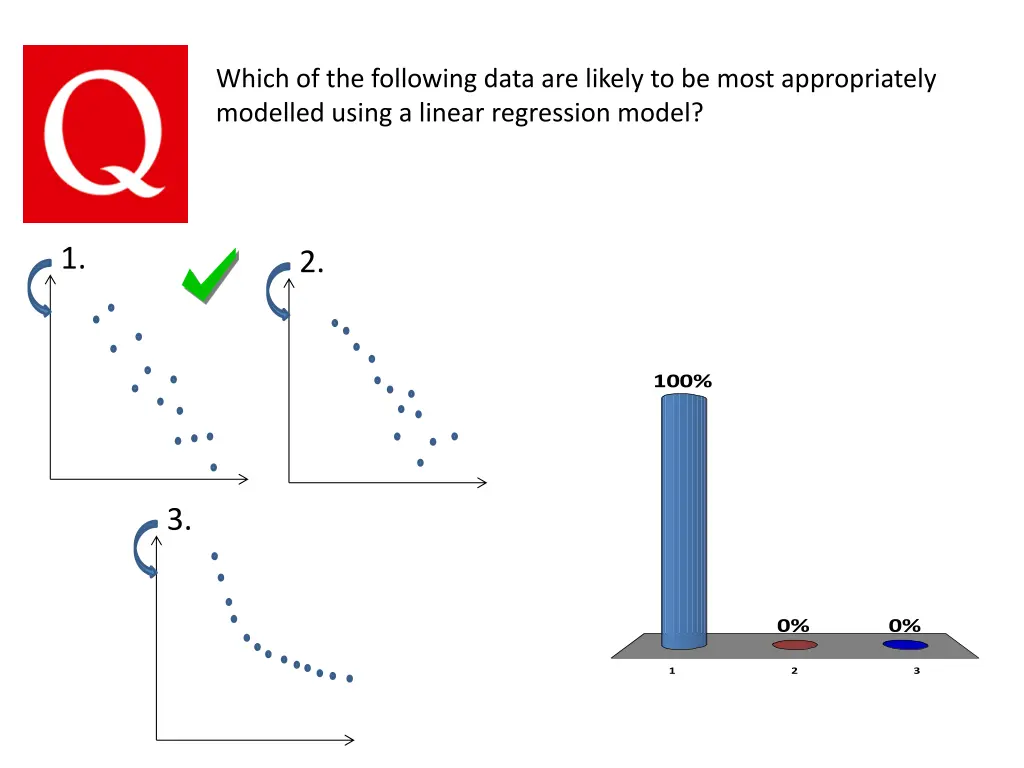 Q

Which of the following data are likely to be most appropriately modelled using a linear regression model?

1.

2.

3.

100%

0%

0%

1

2

3